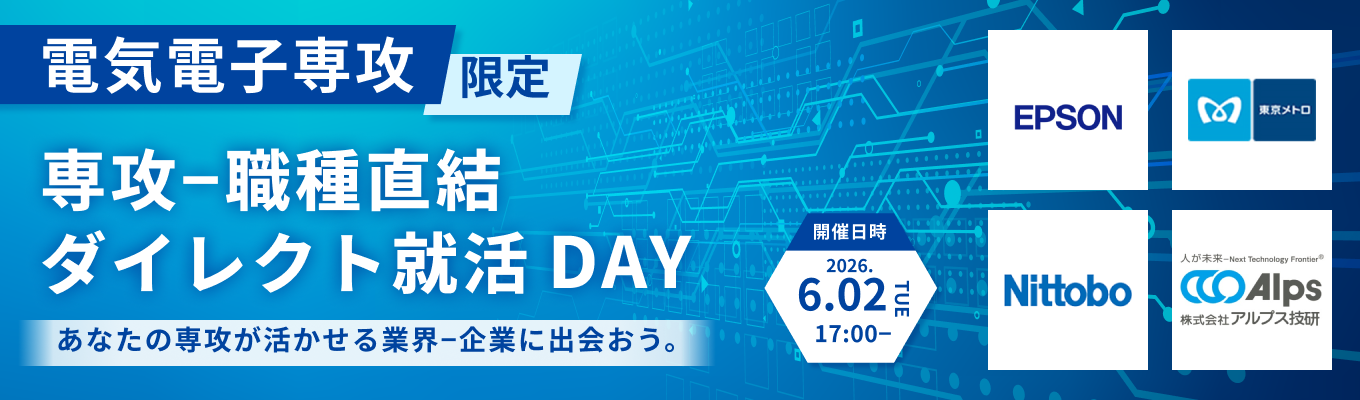 電気電子専攻 限定

専攻−職種直結
ダイレクト就活 DAY

あなたの専攻が活かせる業界−企業に出会おう。

開催日時
2026.
6.02 TUE
17:00−

EPSON

東京メトロ

Nittobo

人が未来−Next Technology Frontier®
Alps
株式会社アルプス技研